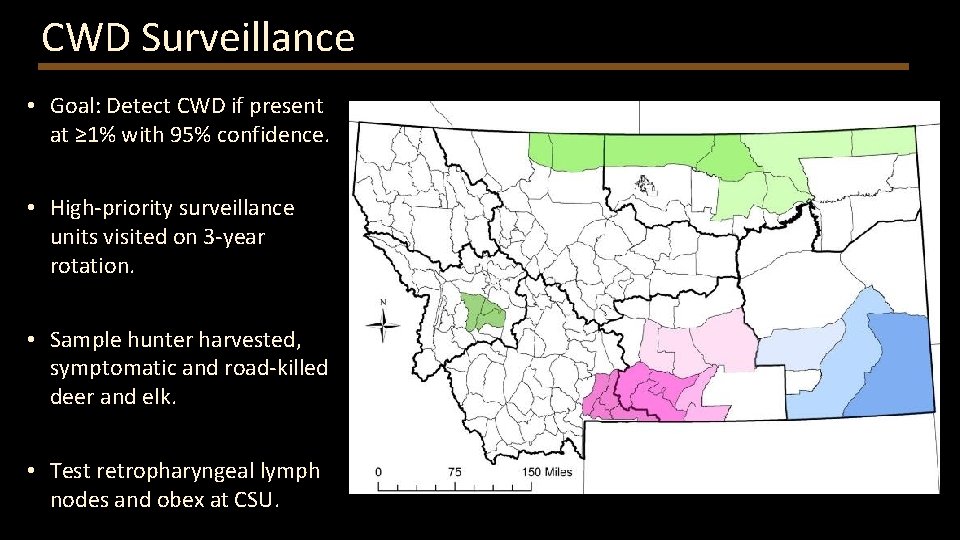 CWD Surveillance

• Goal: Detect CWD if present at ≥1% with 95% confidence.

• High-priority surveillance units visited on 3-year rotation.

• Sample hunter harvested, symptomatic and road-killed deer and elk.

• Test retropharyngeal lymph nodes and obex at CSU.

N

0 75 150 Miles